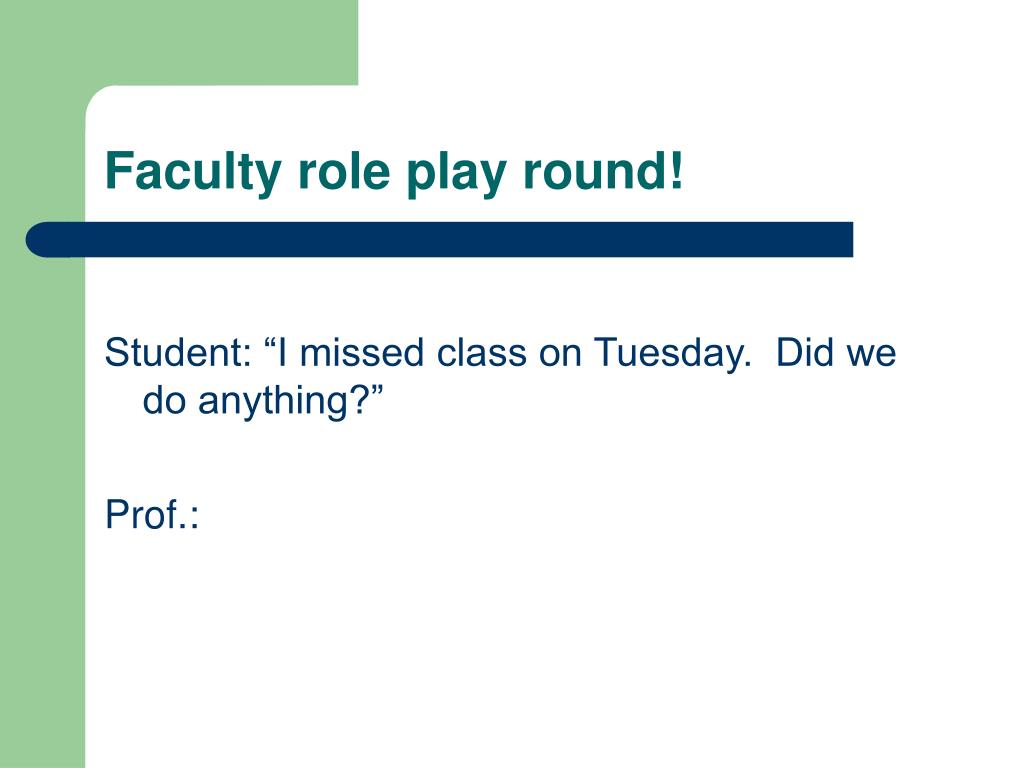 Faculty role play round!

Student: “I missed class on Tuesday.  Did we do anything?”

Prof.: